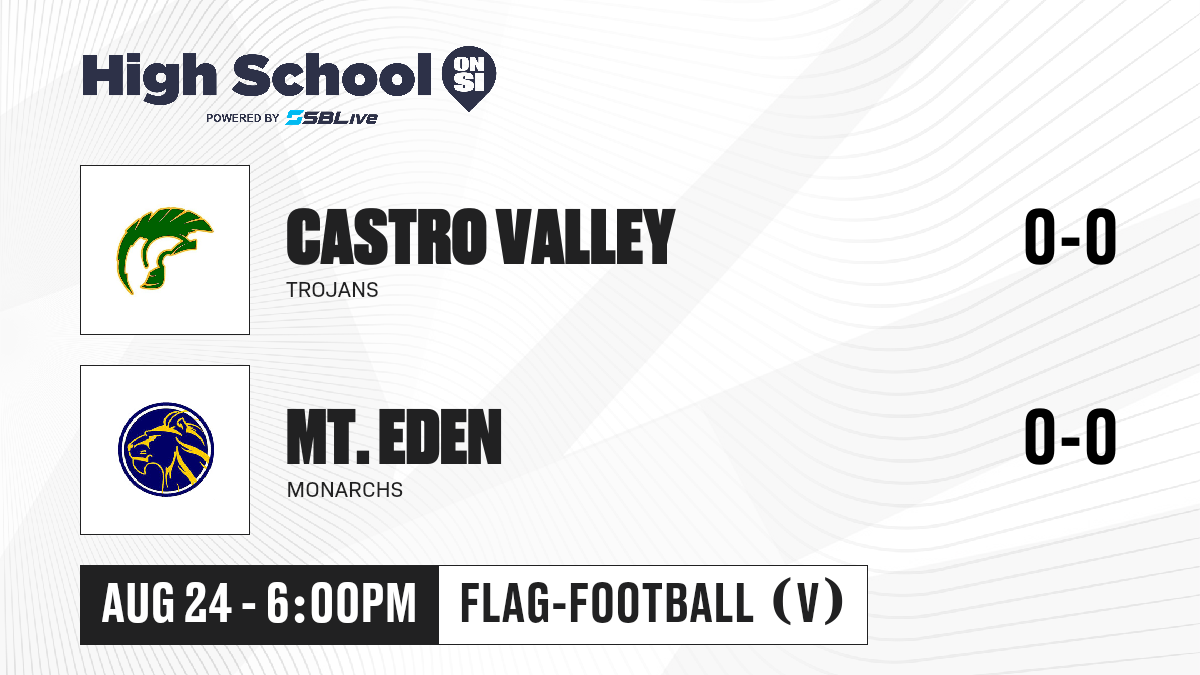 High School ON SI
POWERED BY SBLive

CASTRO VALLEY
TROJANS
0-0

MT. EDEN
MONARCHS
0-0

AUG 24 - 6:00PM
FLAG-FOOTBALL (V)